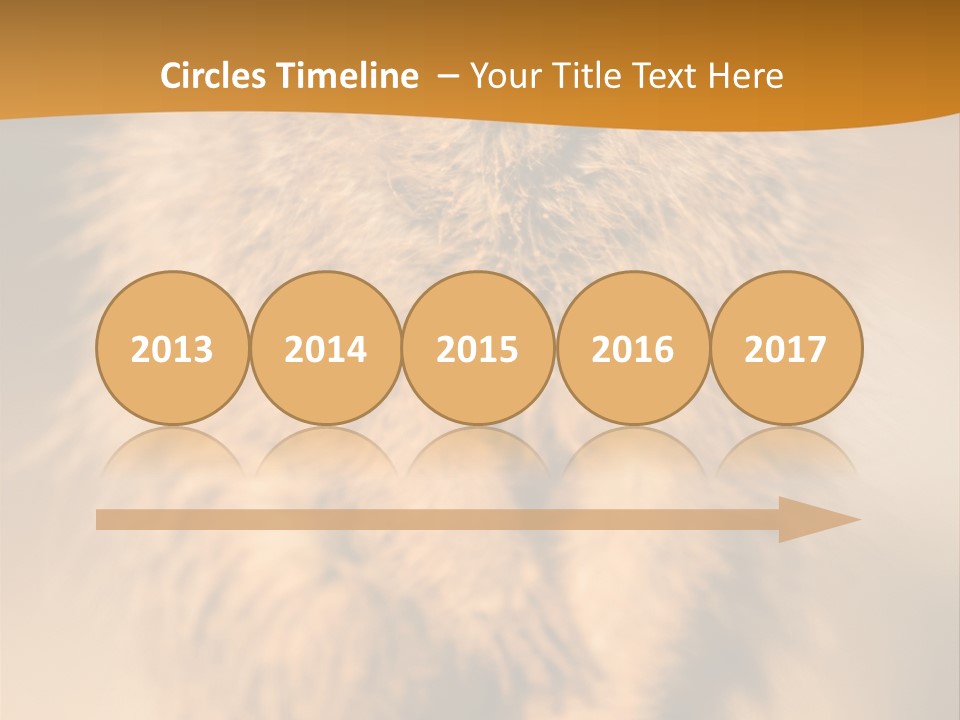 Circles Timeline – Your Title Text Here

2013 2014 2015 2016 2017